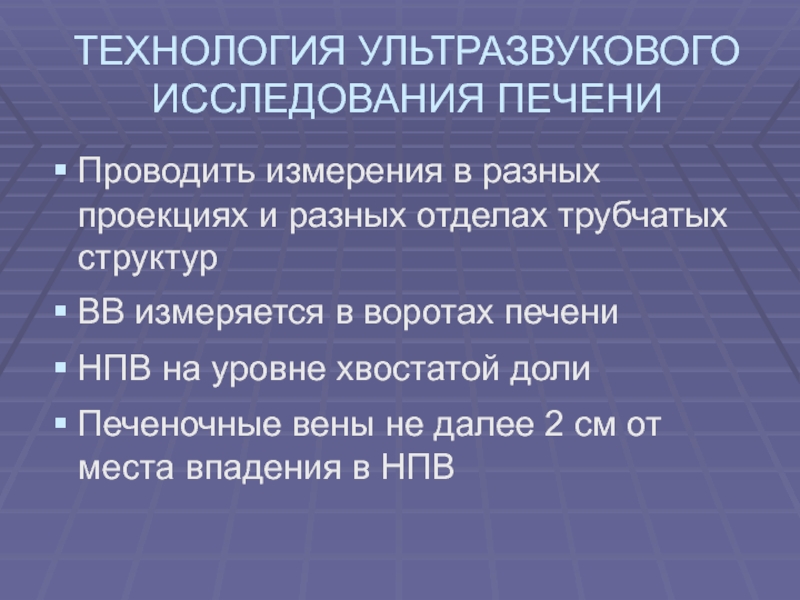 ТЕХНОЛОГИЯ УЛЬТРАЗВУКОВОГО ИССЛЕДОВАНИЯ ПЕЧЕНИ

▪ Проводить измерения в разных проекциях и разных отделах трубчатых структур
▪ ВВ измеряется в воротах печени
▪ НПВ на уровне хвостатой доли
▪ Печеночные вены не далее 2 см от места впадения в НПВ